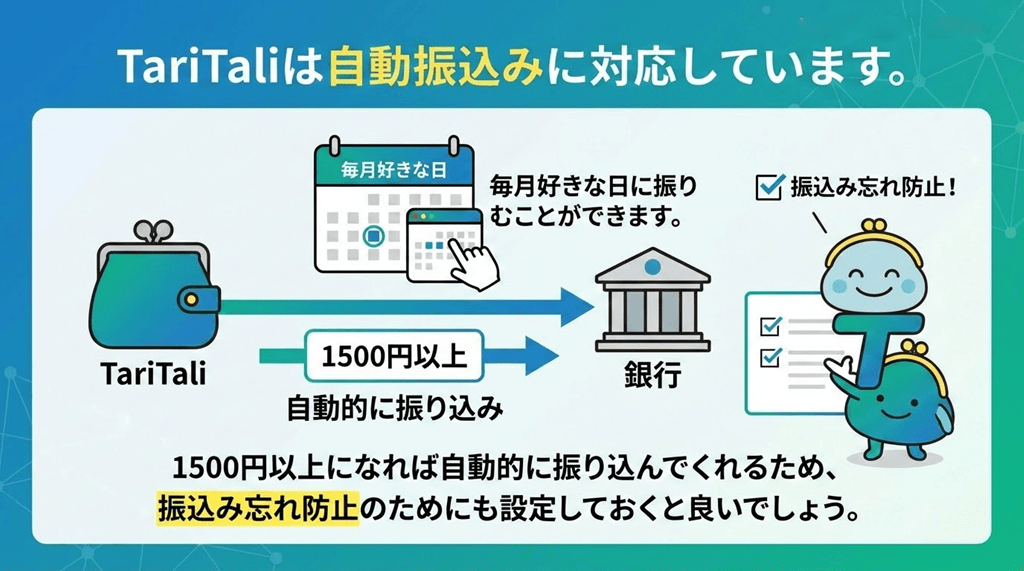 TariTaliは自動振込みに対応しています。

毎月好きな日

毎月好きな日に振りむことができます。

振込み忘れ防止！

TariTali

1500円以上

自動的に振り込み

銀行

1500円以上になれば自動的に振り込んでくれるため、振込み忘れ防止のためにも設定しておくと良いでしょう。